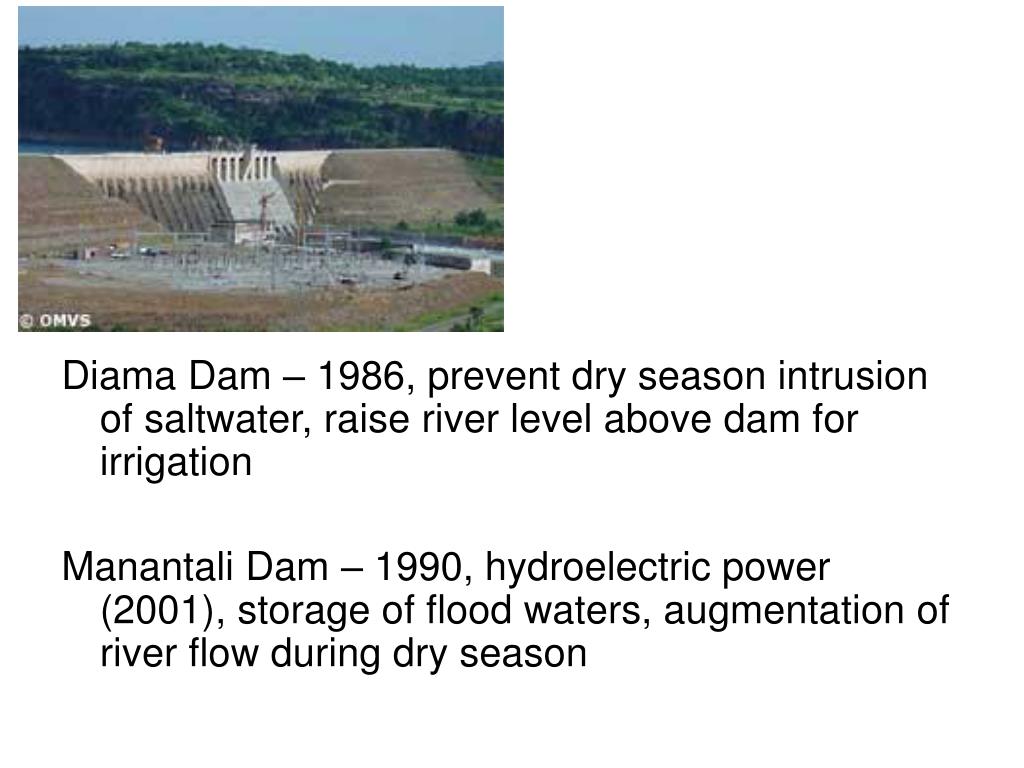 © OMVS

Diama Dam – 1986, prevent dry season intrusion of saltwater, raise river level above dam for irrigation

Manantali Dam – 1990, hydroelectric power (2001), storage of flood waters, augmentation of river flow during dry season